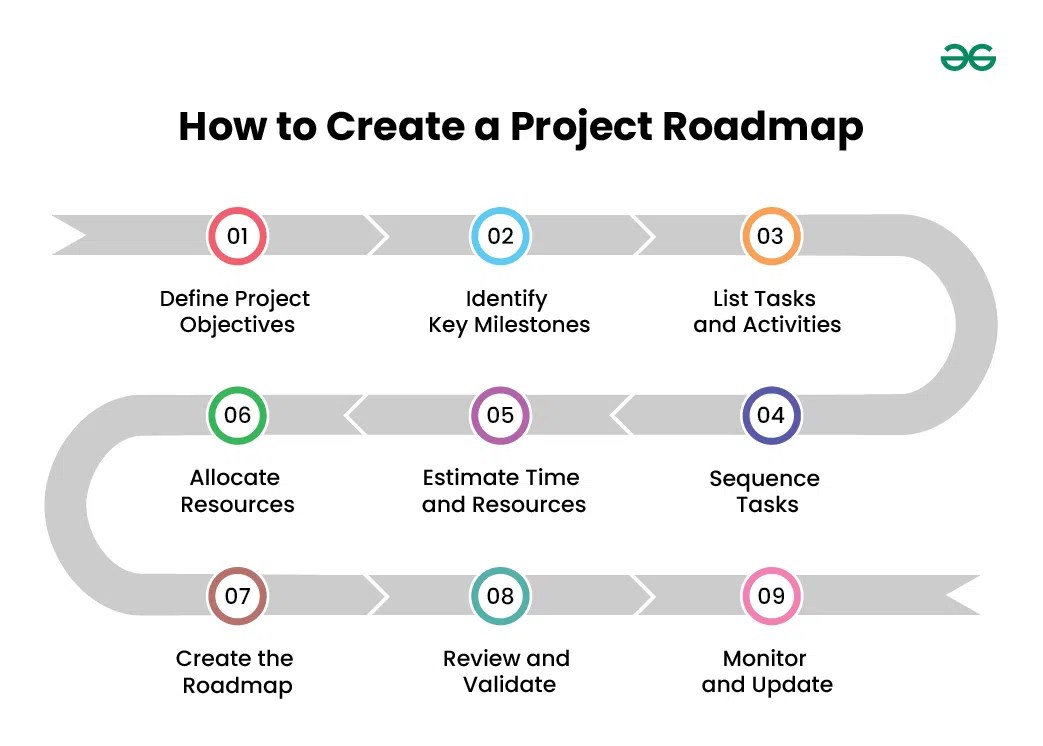 How to Create a Project Roadmap

01
Define Project Objectives

02
Identify Key Milestones

03
List Tasks and Activities

04
Sequence Tasks

05
Estimate Time and Resources

06
Allocate Resources

07
Create the Roadmap

08
Review and Validate

09
Monitor and Update